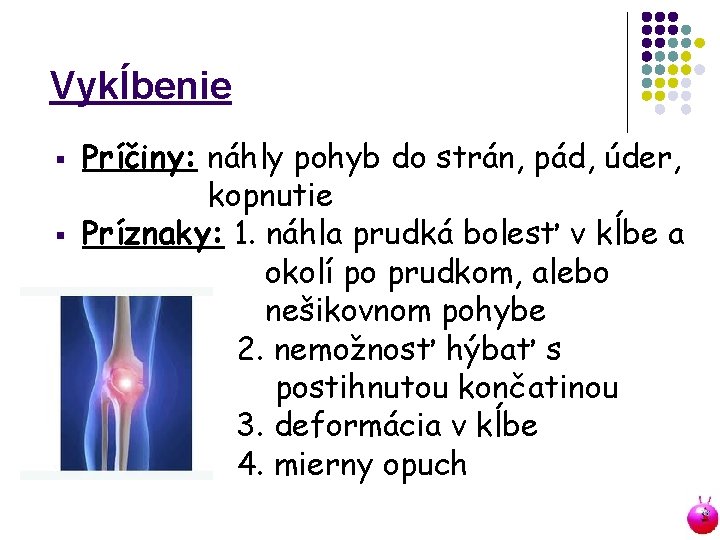 Vykĺbenie

▪ Príčiny: náhly pohyb do strán, pád, úder, kopnutie

▪ Príznaky: 1. náhla prudká bolesť v kĺbe a okolí po prudkom, alebo nešikovnom pohybe
2. nemožnosť hýbať s postihnutou končatinou
3. deformácia v kĺbe
4. mierny opuch